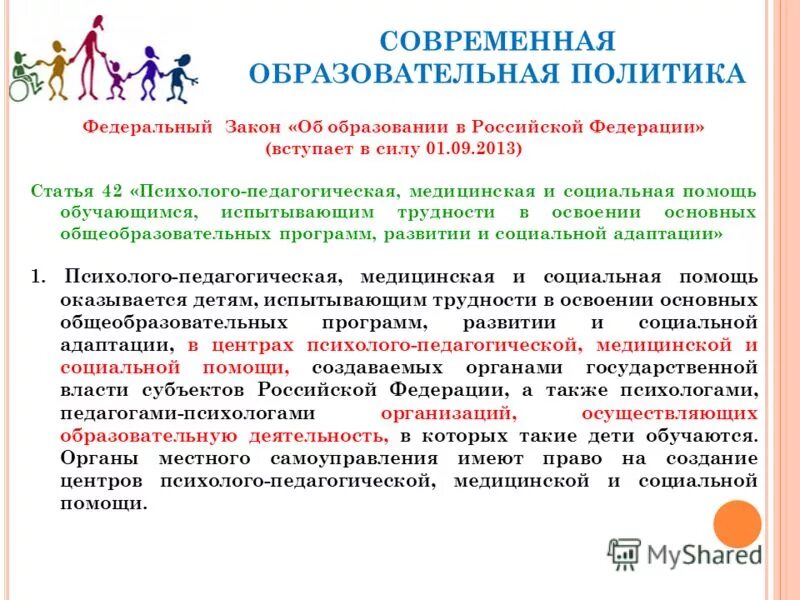 СОВРЕМЕННАЯ ОБРАЗОВАТЕЛЬНАЯ ПОЛИТИКА

Федеральный Закон «Об образовании в Российской Федерации» (вступает в силу 01.09.2013)

Статья 42 «Психолого-педагогическая, медицинская и социальная помощь обучающимся, испытывающим трудности в освоении основных общеобразовательных программ, развитии и социальной адаптации»

1. Психолого-педагогическая, медицинская и социальная помощь оказывается детям, испытывающим трудности в освоении основных общеобразовательных программ, развитии и социальной адаптации, в центрах психолого-педагогической, медицинской и социальной помощи, создаваемых органами государственной власти субъектов Российской Федерации, а также психологами, педагогами-психологами организаций, осуществляющих образовательную деятельность, в которых такие дети обучаются. Органы местного самоуправления имеют право на создание центров психолого-педагогической, медицинской и социальной помощи.

MyShared